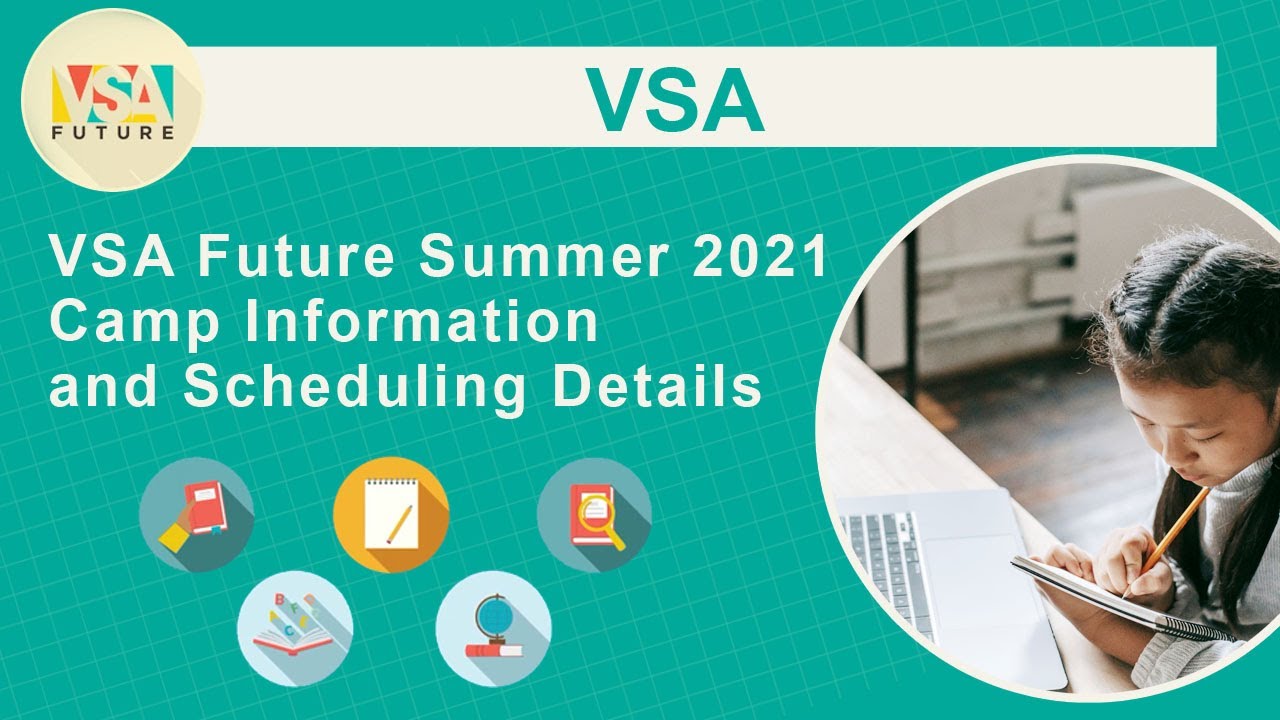 VSA
FUTURE

VSA

VSA Future Summer 2021 Camp Information and Scheduling Details